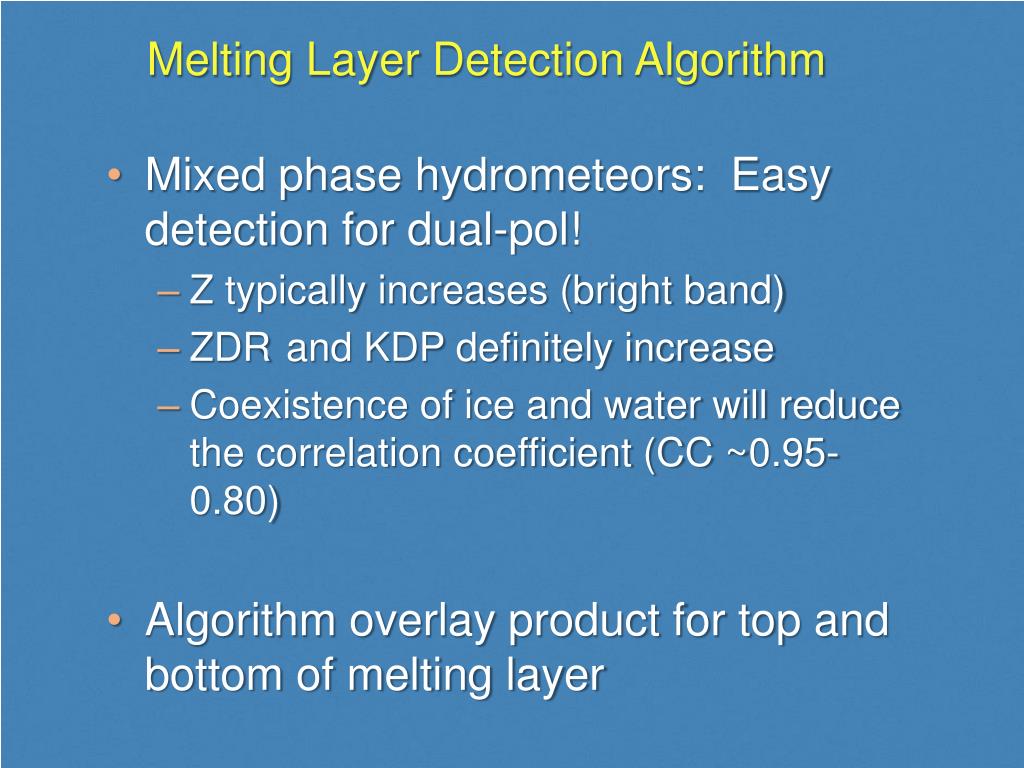 Melting Layer Detection Algorithm

• Mixed phase hydrometeors: Easy detection for dual-pol!
– Z typically increases (bright band)
– ZDR and KDP definitely increase
– Coexistence of ice and water will reduce the correlation coefficient (CC ~0.95-0.80)

• Algorithm overlay product for top and bottom of melting layer